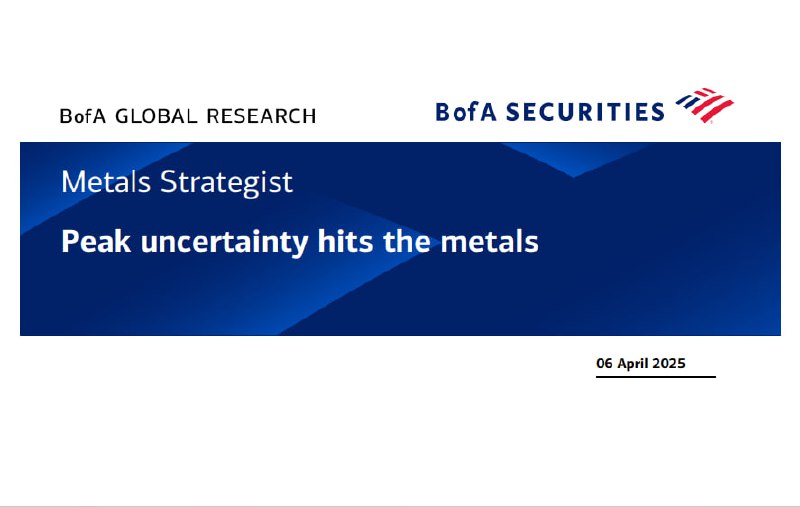 BofA GLOBAL RESEARCH

BofA SECURITIES

Metals Strategist

Peak uncertainty hits the metals

06 April 2025